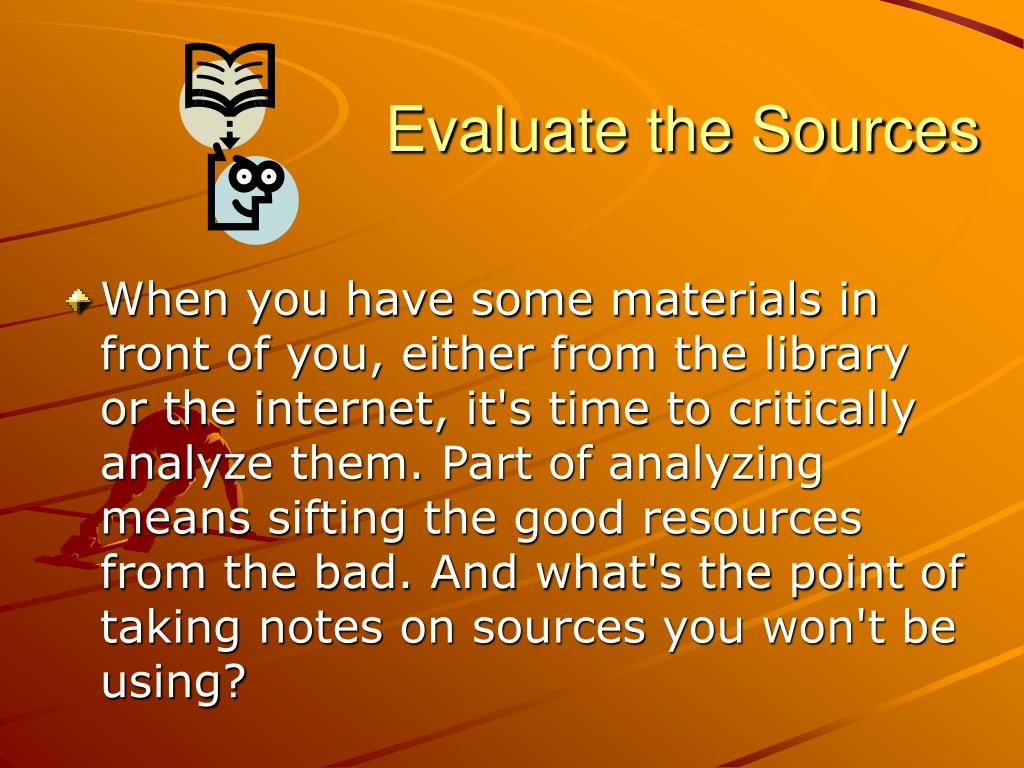 Evaluate the Sources

When you have some materials in front of you, either from the library or the internet, it's time to critically analyze them. Part of analyzing means sifting the good resources from the bad. And what's the point of taking notes on sources you won't be using?